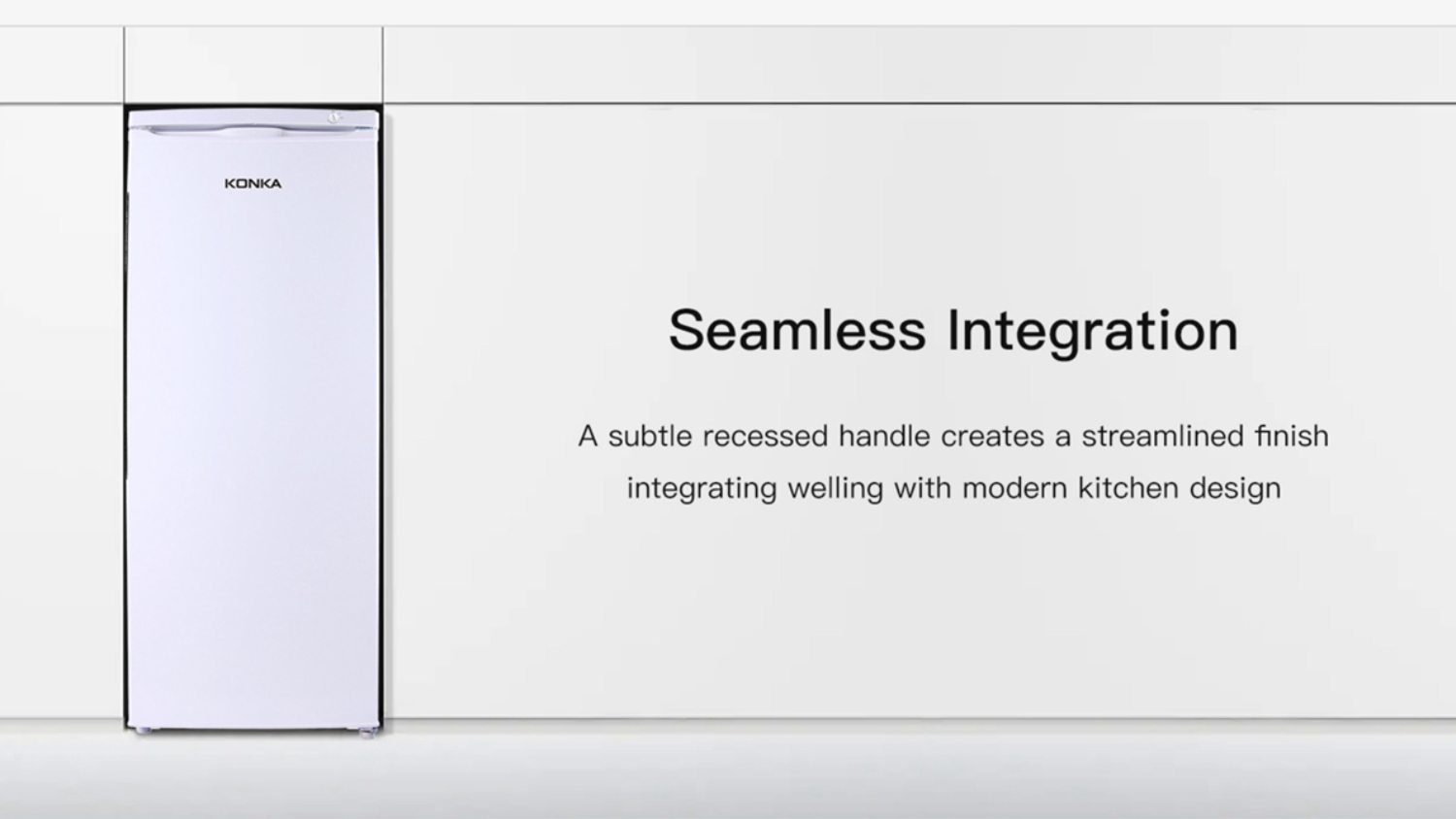 KONKA

Seamless Integration

A subtle recessed handle creates a streamlined finish integrating welling with modern kitchen design